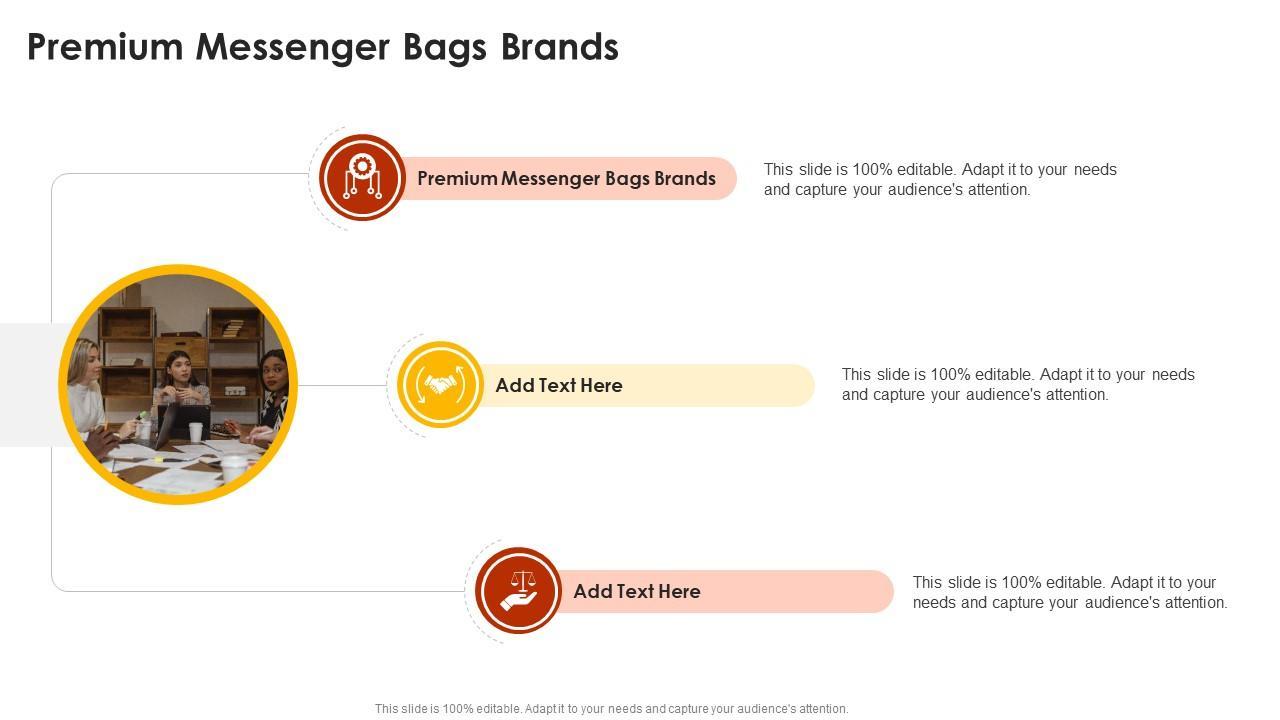 Premium Messenger Bags Brands

Premium Messenger Bags Brands

This slide is 100% editable. Adapt it to your needs and capture your audience's attention.

Add Text Here

This slide is 100% editable. Adapt it to your needs and capture your audience's attention.

Add Text Here

This slide is 100% editable. Adapt it to your needs and capture your audience's attention.

This slide is 100% editable. Adapt it to your needs and capture your audience's attention.